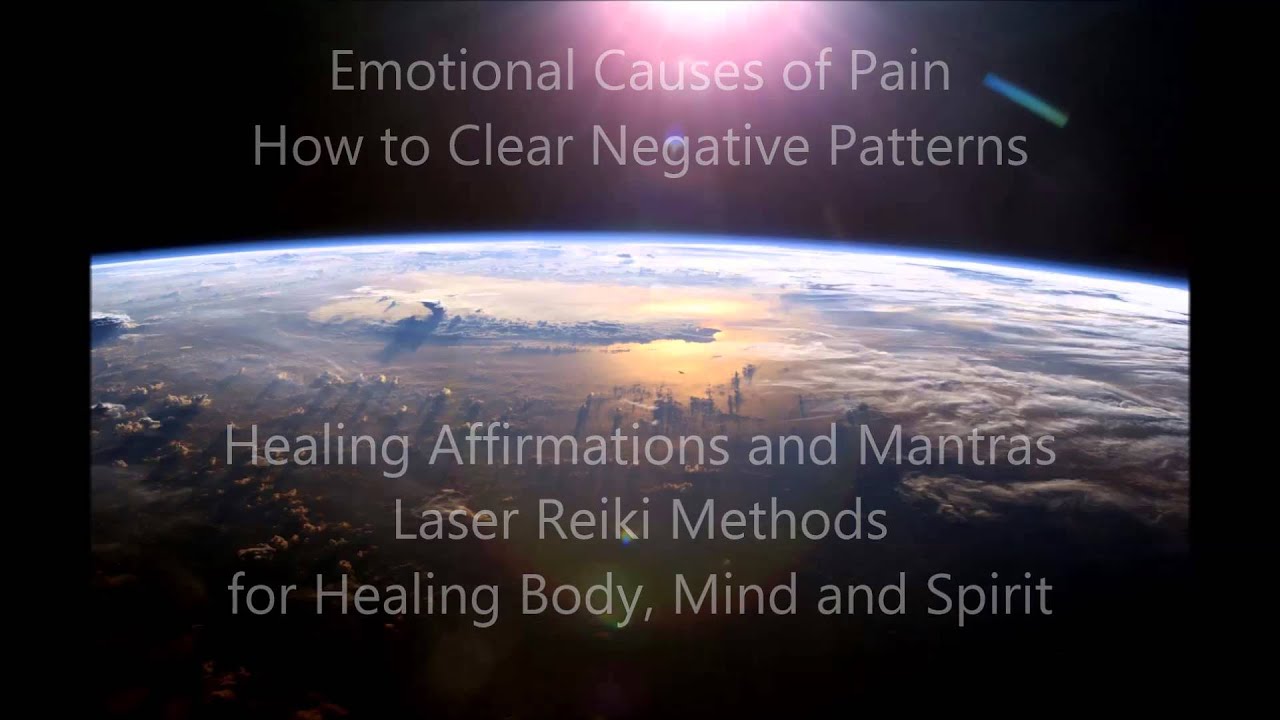 Emotional Causes of Pain
How to Clear Negative Patterns

Healing Affirmations and Mantras
Laser Reiki Methods
for Healing Body, Mind and Spirit